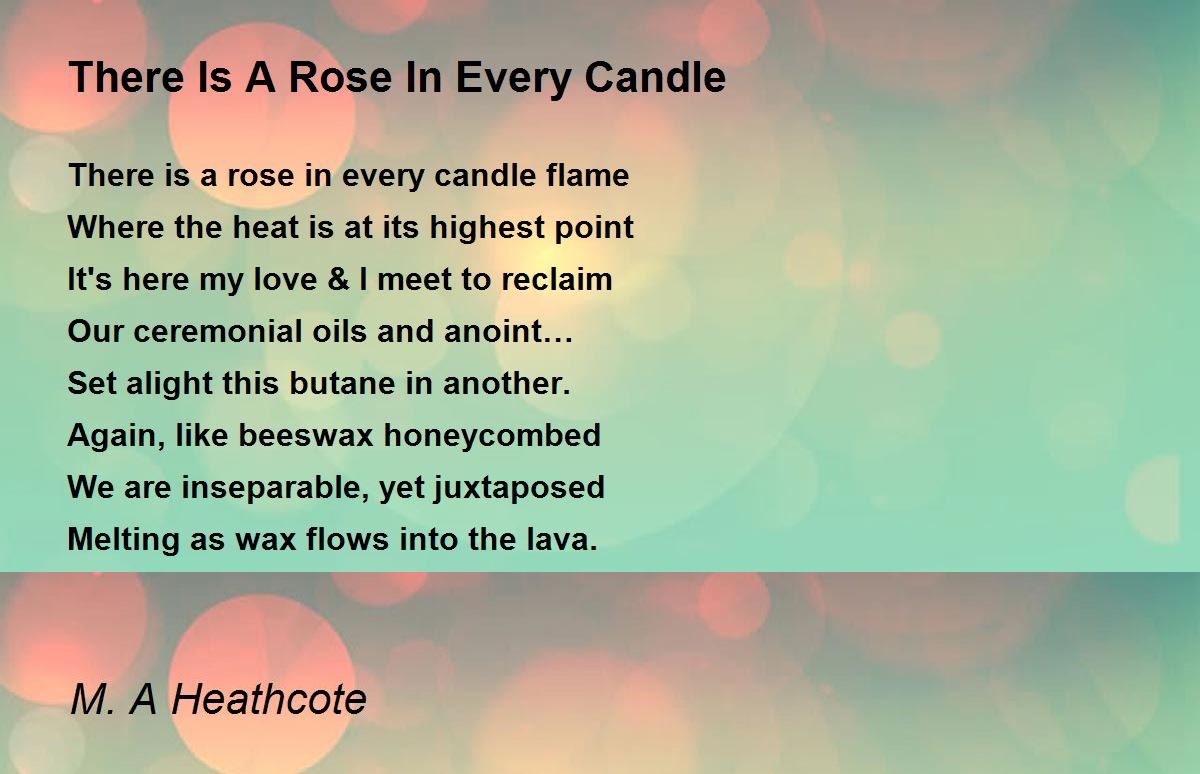 There Is A Rose In Every Candle

There is a rose in every candle flame
Where the heat is at its highest point
It's here my love & I meet to reclaim
Our ceremonial oils and anoint…
Set alight this butane in another.
Again, like beeswax honeycombed
We are inseparable, yet juxtaposed
Melting as wax flows into the lava.

M. A Heathcote